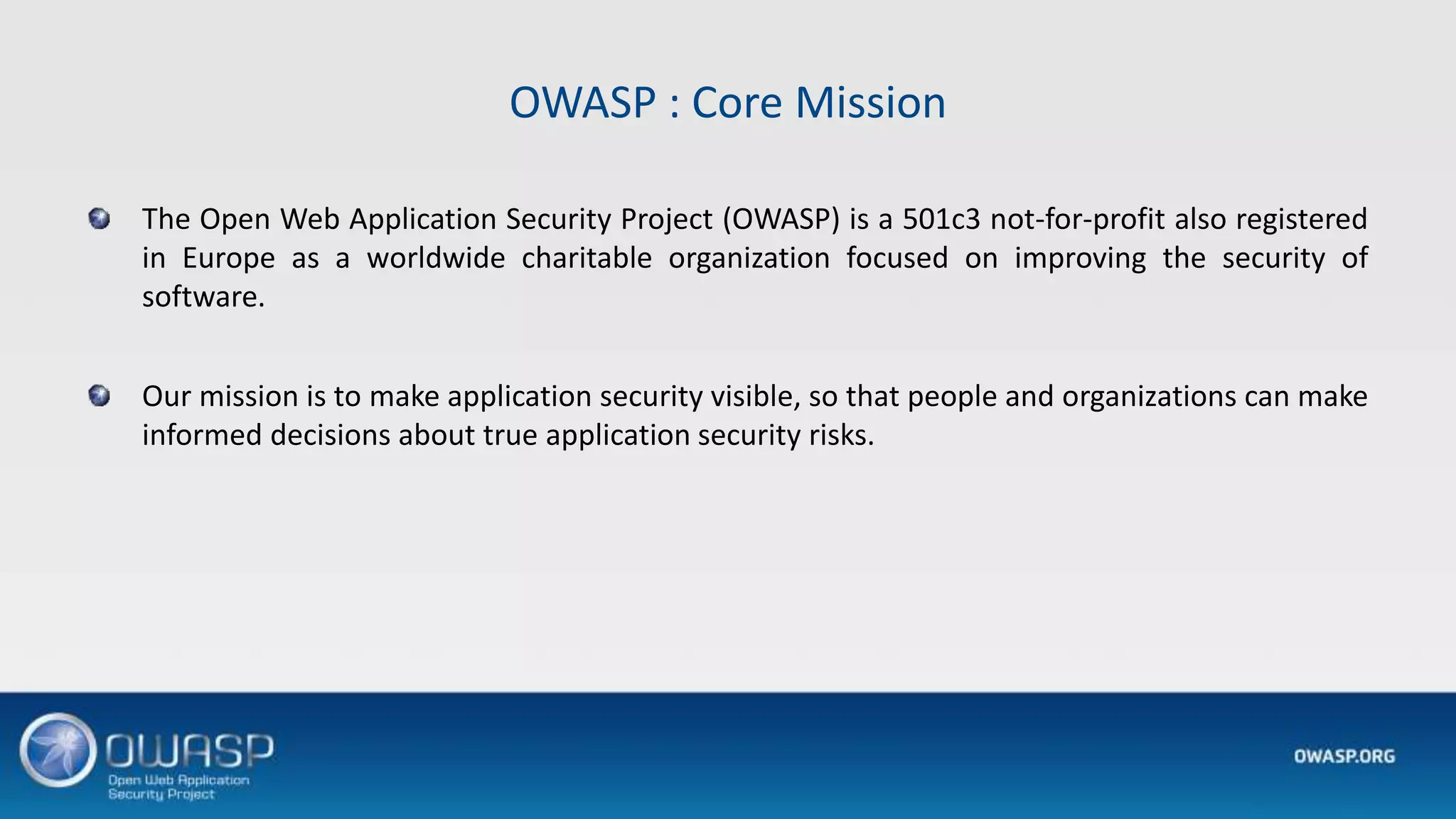 OWASP : Core Mission

The Open Web Application Security Project (OWASP) is a 501c3 not-for-profit also registered in Europe as a worldwide charitable organization focused on improving the security of software.

Our mission is to make application security visible, so that people and organizations can make informed decisions about true application security risks.

OWASP
Open Web Application Security Project

OWASP.ORG